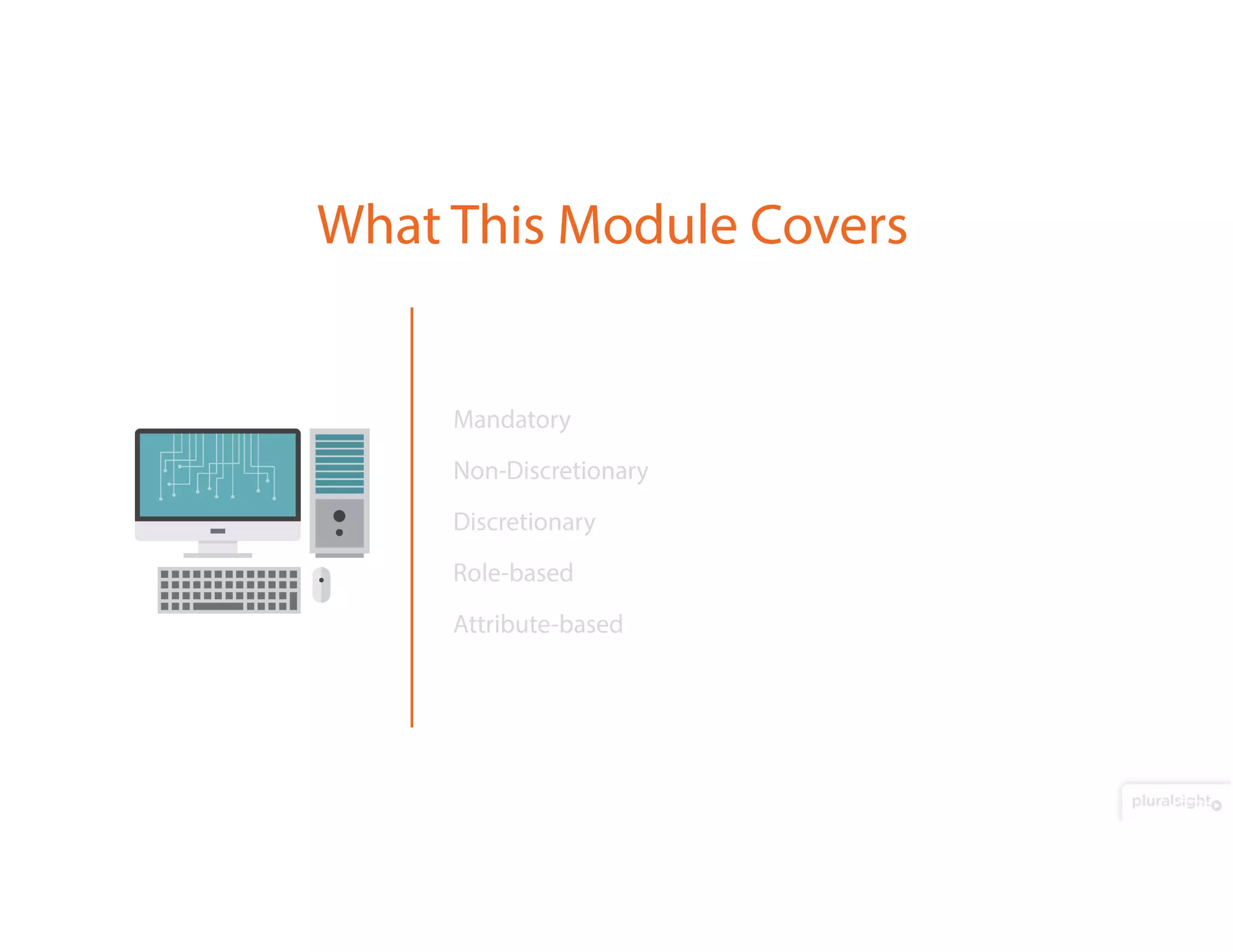 What This Module Covers

Mandatory

Non-Discretionary

Discretionary

Role-based

Attribute-based

pluralsight